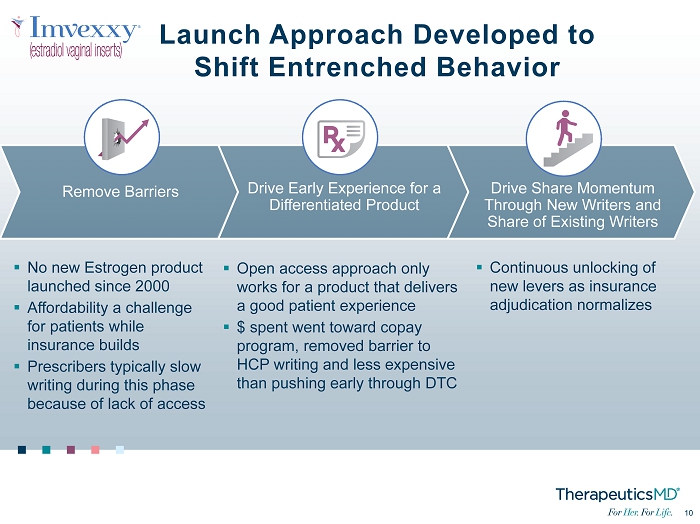 Imvexxy®
(estradiol vaginal inserts)

Launch Approach Developed to Shift Entrenched Behavior

Rx

Remove Barriers

Drive Early Experience for a Differentiated Product

Drive Share Momentum Through New Writers and Share of Existing Writers

▪ No new Estrogen product launched since 2000
▪ Affordability a challenge for patients while insurance builds
▪ Prescribers typically slow writing during this phase because of lack of access

▪ Open access approach only works for a product that delivers a good patient experience
▪ $ spent went toward copay program, removed barrier to HCP writing and less expensive than pushing early through DTC

▪ Continuous unlocking of new levers as insurance adjudication normalizes

TherapeuticsMD®
For Her. For Life.

10